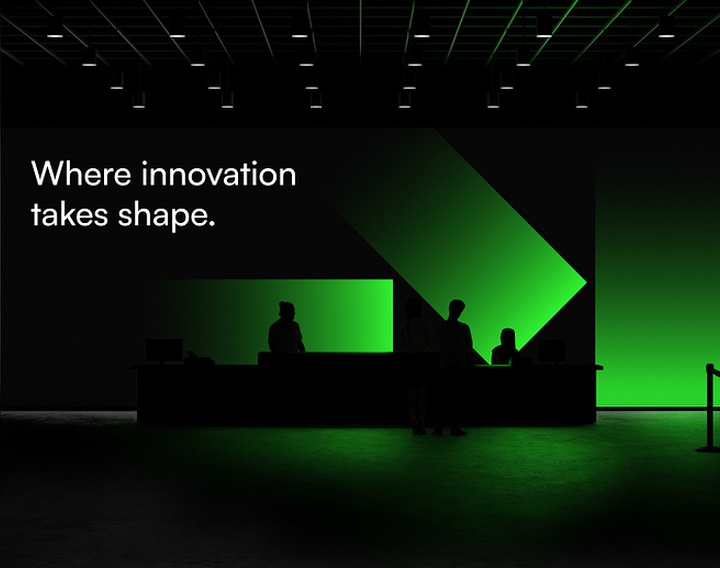 Where innovation takes shape.